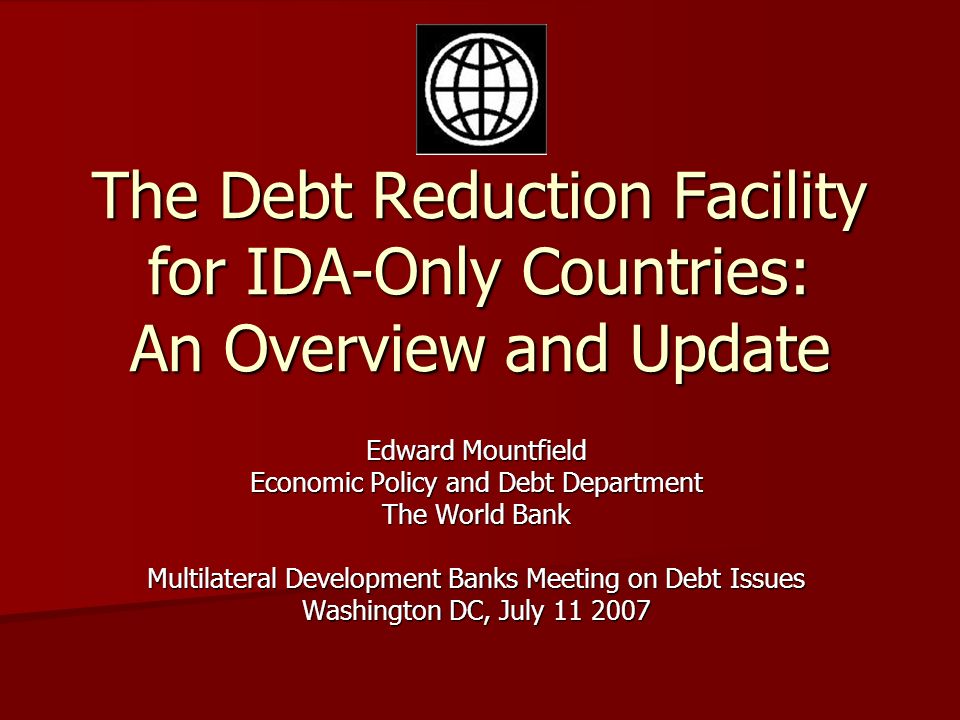 The Debt Reduction Facility for IDA-Only Countries: An Overview and Update

Edward Mountfield
Economic Policy and Debt Department
The World Bank

Multilateral Development Banks Meeting on Debt Issues
Washington DC, July 11 2007